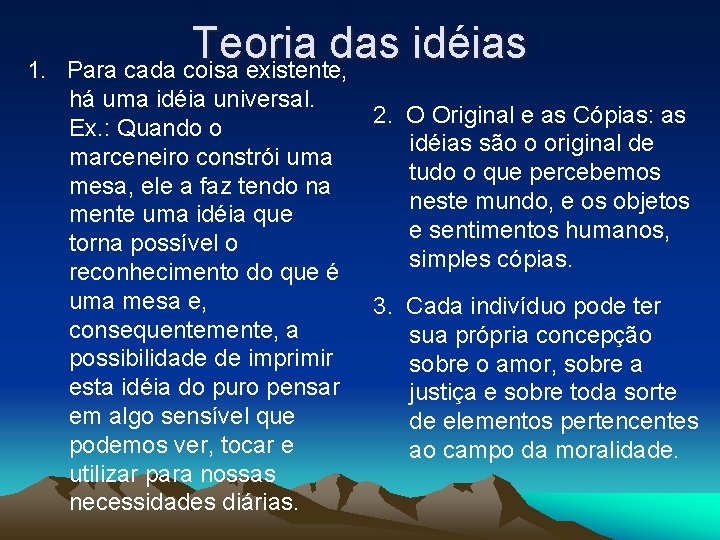 Teoria das idéias

1. Para cada coisa existente, há uma idéia universal. Ex.: Quando o marceneiro constrói uma mesa, ele a faz tendo na mente uma idéia que torna possível o reconhecimento do que é uma mesa e, consequentemente, a possibilidade de imprimir esta idéia do puro pensar em algo sensível que podemos ver, tocar e utilizar para nossas necessidades diárias.

2. O Original e as Cópias: as idéias são o original de tudo o que percebemos neste mundo, e os objetos e sentimentos humanos, simples cópias.

3. Cada indivíduo pode ter sua própria concepção sobre o amor, sobre a justiça e sobre toda sorte de elementos pertencentes ao campo da moralidade.